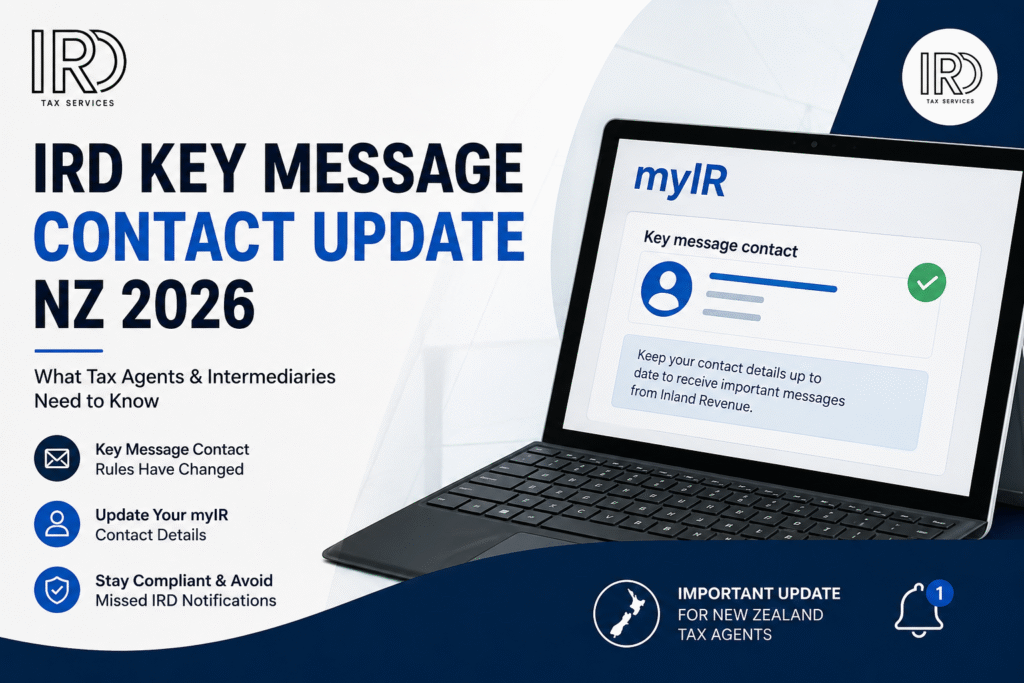 IRD
TAX SERVICES

IRD KEY MESSAGE CONTACT UPDATE NZ 2026

What Tax Agents & Intermediaries Need to Know

Key Message Contact Rules Have Changed

Update Your myIR Contact Details

Stay Compliant & Avoid Missed IRD Notifications

IRD
TAX SERVICES

myIR

Key message contact

Keep your contact details up to date to receive important messages from Inland Revenue.

IMPORTANT UPDATE
FOR NEW ZEALAND TAX AGENTS

1